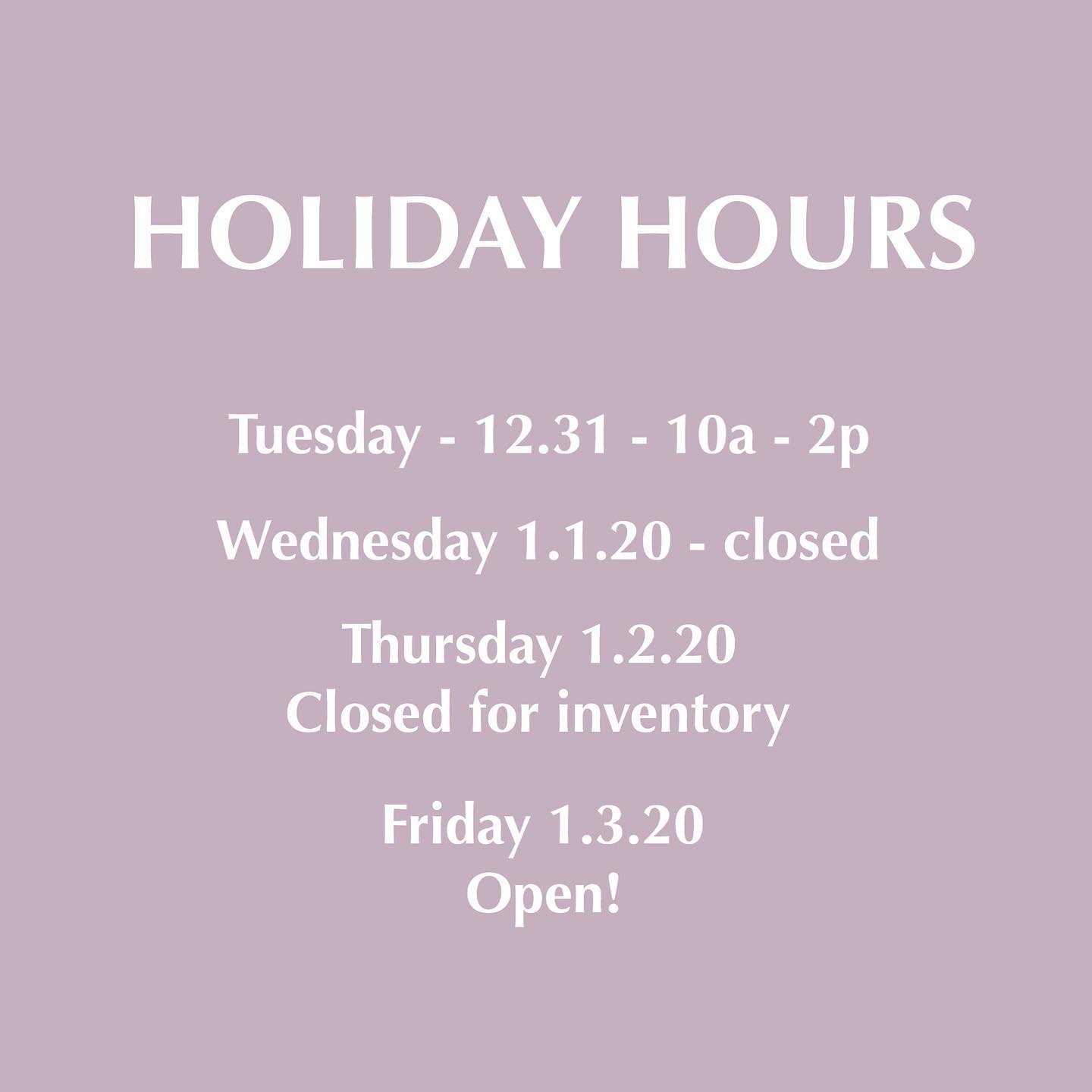 HOLIDAY HOURS

Tuesday - 12.31 - 10a - 2p

Wednesday 1.1.20 - closed

Thursday 1.2.20
Closed for inventory

Friday 1.3.20
Open!